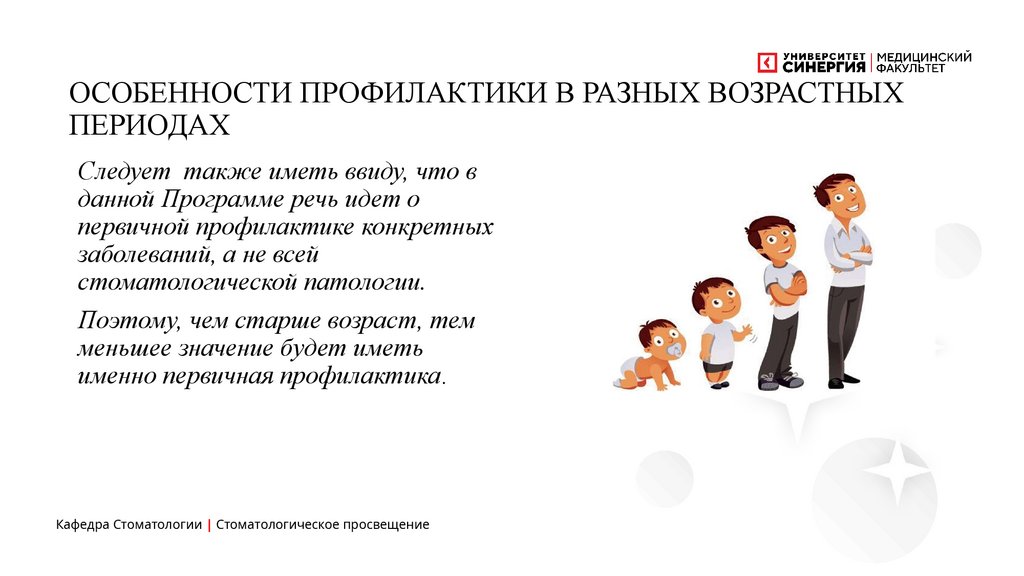 УНИВЕРСИТЕТ СИНЕРГИЯ | МЕДИЦИНСКИЙ ФАКУЛЬТЕТ

ОСОБЕННОСТИ ПРОФИЛАКТИКИ В РАЗНЫХ ВОЗРАСТНЫХ ПЕРИОДАХ

Следует также иметь ввиду, что в данной Программе речь идет о первичной профилактике конкретных заболеваний, а не всей стоматологической патологии.

Поэтому, чем старше возраст, тем меньшее значение будет иметь именно первичная профилактика.

Кафедра Стоматологии | Стоматологическое просвещение